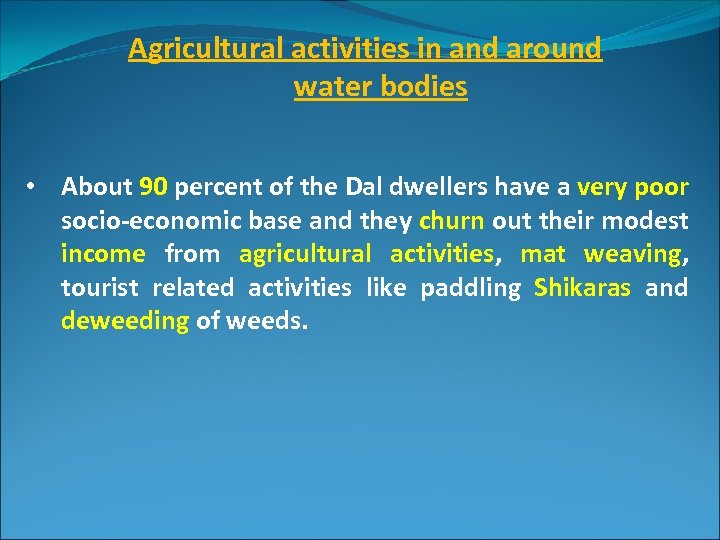 Agricultural activities in and around water bodies

• About 90 percent of the Dal dwellers have a very poor socio-economic base and they churn out their modest income from agricultural activities, mat weaving, tourist related activities like paddling Shikaras and deweeding of weeds.